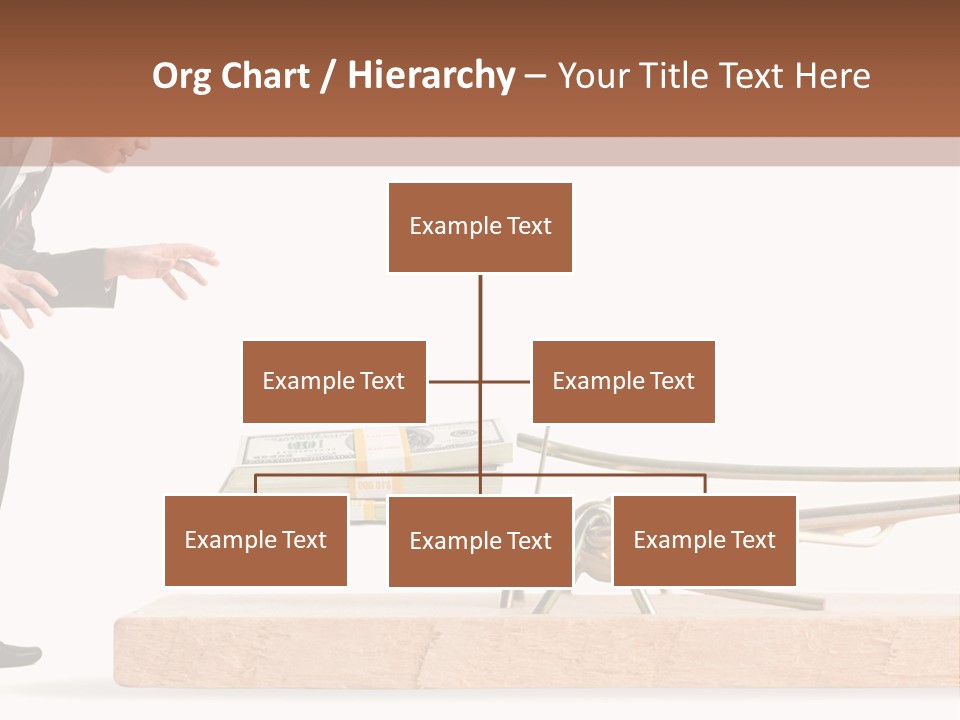 Org Chart / Hierarchy – Your Title Text Here

Example Text

Example Text

Example Text

Example Text

Example Text

Example Text